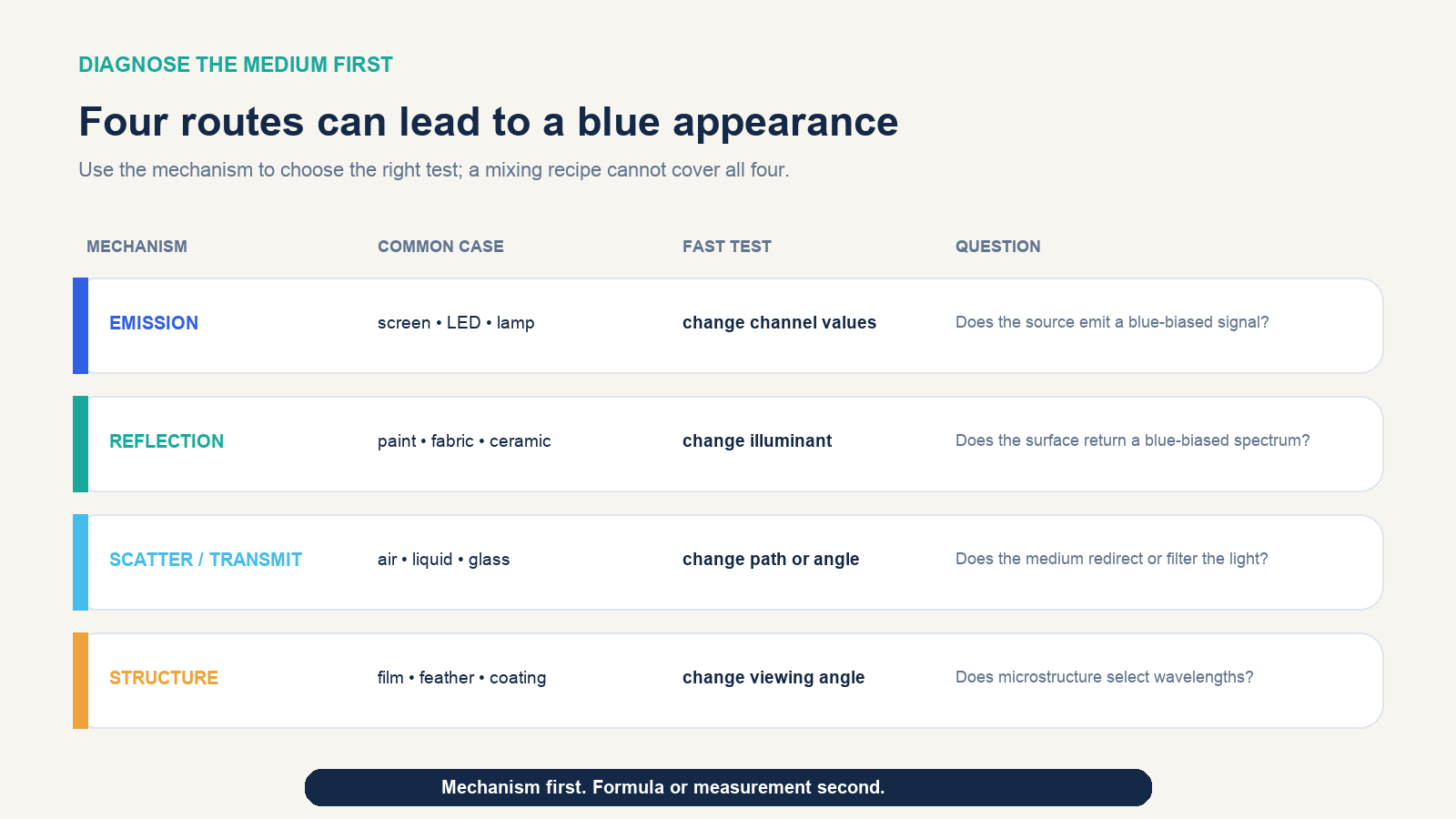 DIAGNOSE THE MEDIUM FIRST

Four routes can lead to a blue appearance

Use the mechanism to choose the right test; a mixing recipe cannot cover all four.

| MECHANISM | COMMON CASE | FAST TEST | QUESTION |
|---|---|---|---|
| EMISSION | screen • LED • lamp | change channel values | Does the source emit a blue-biased signal? |
| REFLECTION | paint • fabric • ceramic | change illuminant | Does the surface return a blue-biased spectrum? |
| SCATTER / TRANSMIT | air • liquid • glass | change path or angle | Does the medium redirect or filter the light? |
| STRUCTURE | film • feather • coating | change viewing angle | Does microstructure select wavelengths? |

Mechanism first. Formula or measurement second.